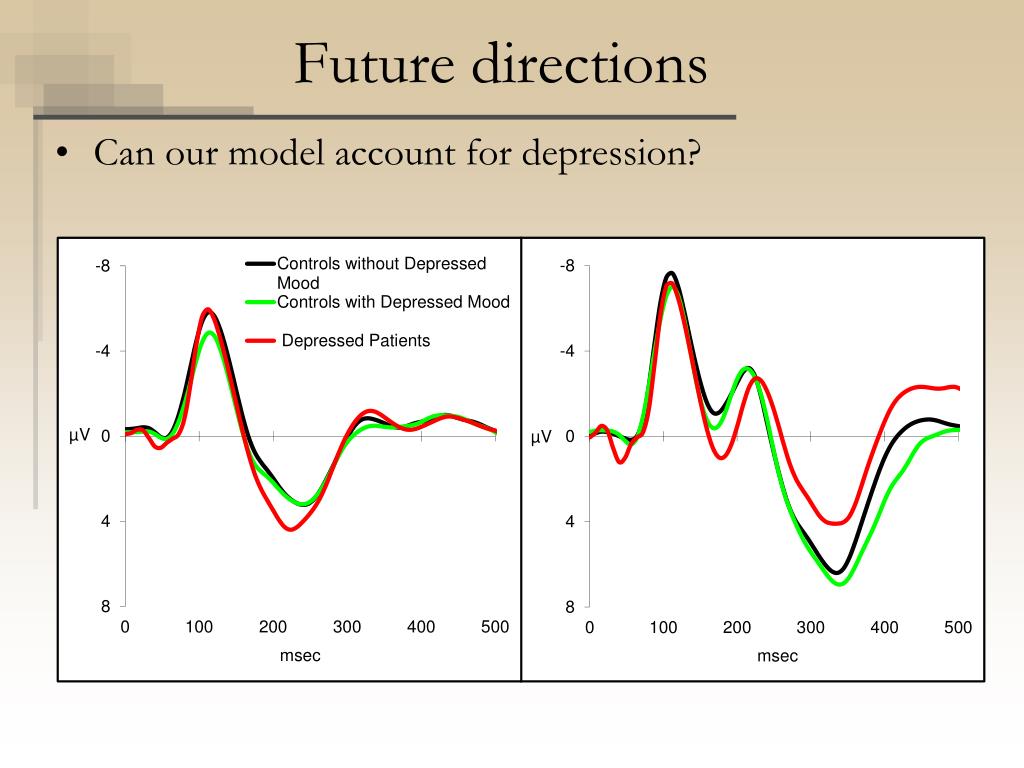 Future directions

• Can our model account for depression?

Controls without Depressed Mood
Controls with Depressed Mood
Depressed Patients

-8
-4
μV 0
4
8
0 100 200 300 400 500
msec

-8
-4
μV 0
4
8
0 100 200 300 400 500
msec